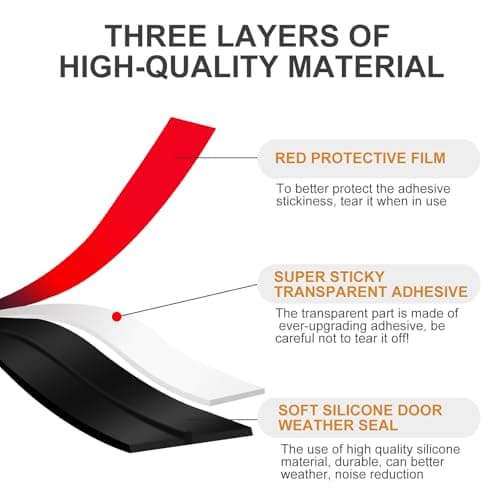 THREE LAYERS OF HIGH-QUALITY MATERIAL

RED PROTECTIVE FILM

To better protect the adhesive stickiness, tear it when in use

SUPER STICKY TRANSPARENT ADHESIVE

The transparent part is made of ever-upgrading adhesive, be careful not to tear it off!

SOFT SILICONE DOOR WEATHER SEAL

The use of high quality silicone material, durable, can better weather, noise reduction